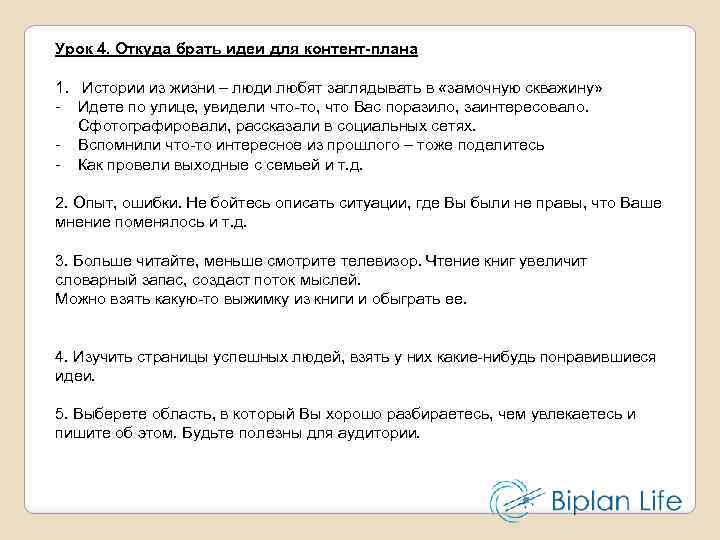 Урок 4. Откуда брать идеи для контент-плана

1. Истории из жизни – люди любят заглядывать в «замочную скважину»
- Идете по улице, увидели что-то, что Вас поразило, заинтересовало. Сфотографировали, рассказали в социальных сетях.
- Вспомнили что-то интересное из прошлого – тоже поделитесь
- Как провели выходные с семьей и т.д.

2. Опыт, ошибки. Не бойтесь описать ситуации, где Вы были не правы, что Ваше мнение поменялось и т.д.

3. Больше читайте, меньше смотрите телевизор. Чтение книг увеличит словарный запас, создаст поток мыслей.
Можно взять какую-то выжимку из книги и обыграть ее.

4. Изучить страницы успешных людей, взять у них какие-нибудь понравившиеся идеи.

5. Выберете область, в который Вы хорошо разбираетесь, чем увлекаетесь и пишите об этом. Будьте полезны для аудитории.

Biplan Life